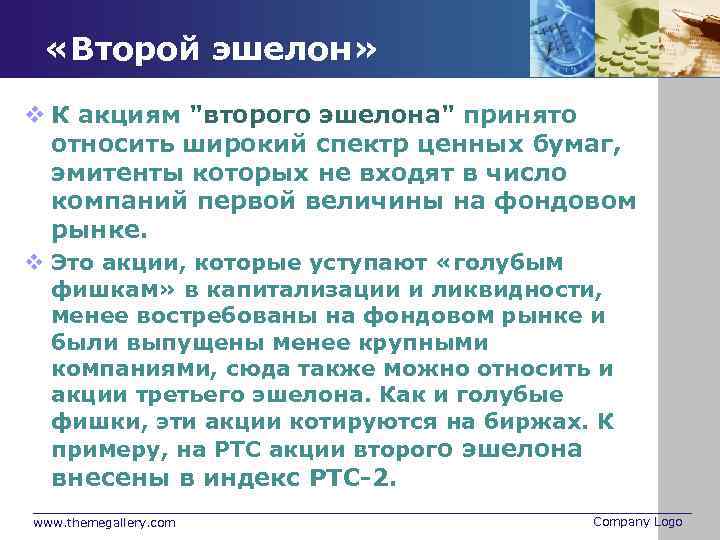 «Второй эшелон»

❖ К акциям "второго эшелона" принято относить широкий спектр ценных бумаг, эмитенты которых не входят в число компаний первой величины на фондовом рынке.

❖ Это акции, которые уступают «голубым фишкам» в капитализации и ликвидности, менее востребованы на фондовом рынке и были выпущены менее крупными компаниями, сюда также можно относить и акции третьего эшелона. Как и голубые фишки, эти акции котируются на биржах. К примеру, на РТС акции второго эшелона внесены в индекс РТС-2.

www.themegallery.com

Company Logo